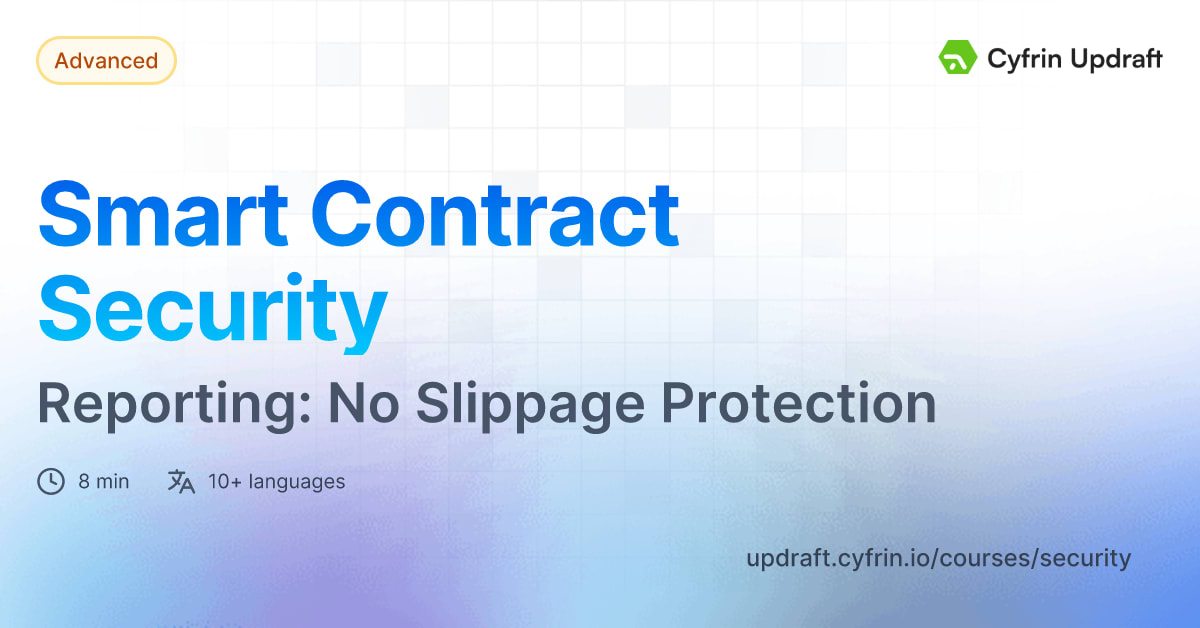 Advanced

Cyfrin Updraft

Smart Contract Security

Reporting: No Slippage Protection

8 min 10+ languages

updraft.cyfrin.io/courses/security